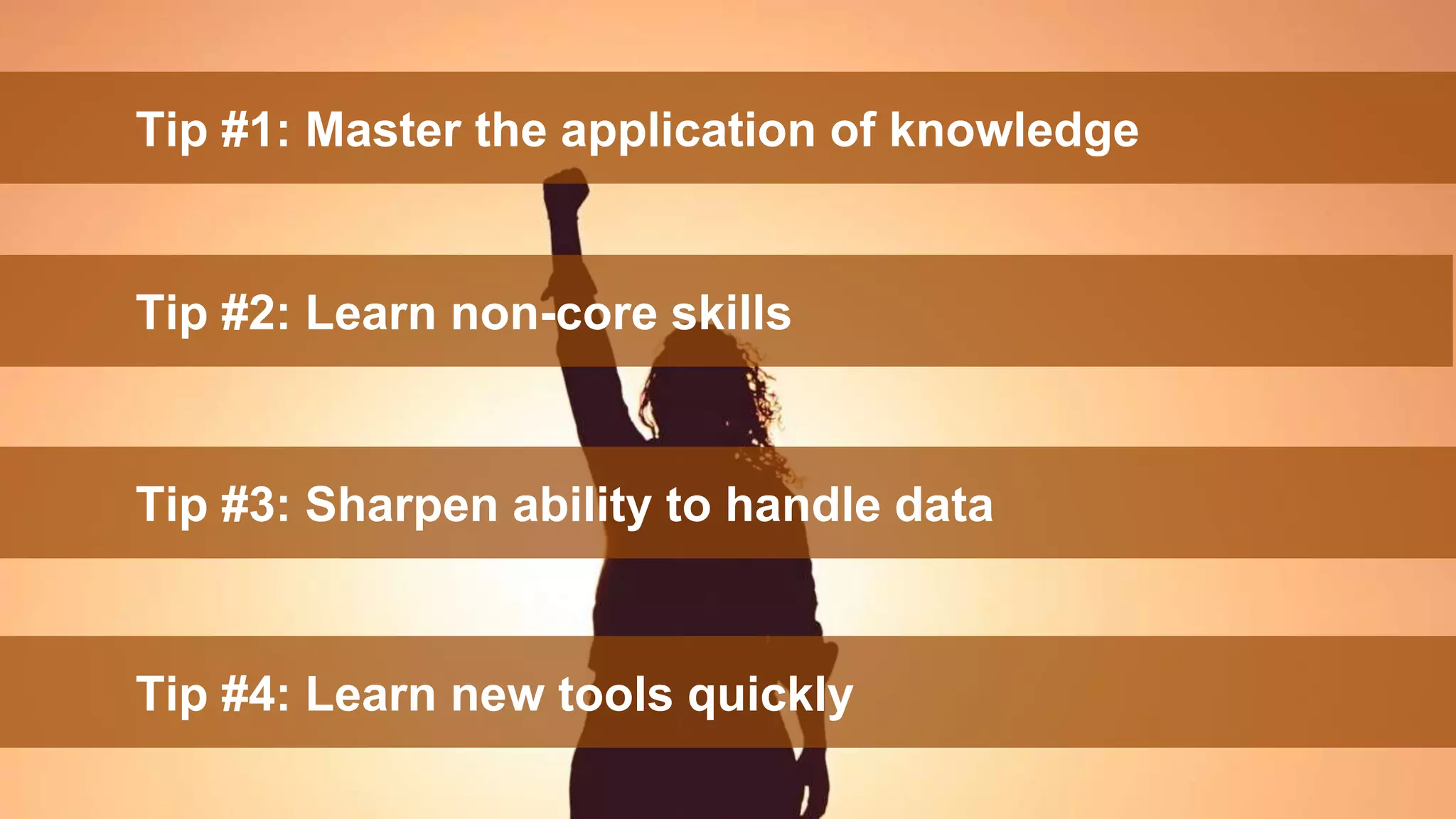 Tip #1: Master the application of knowledge

Tip #2: Learn non-core skills

Tip #3: Sharpen ability to handle data

Tip #4: Learn new tools quickly